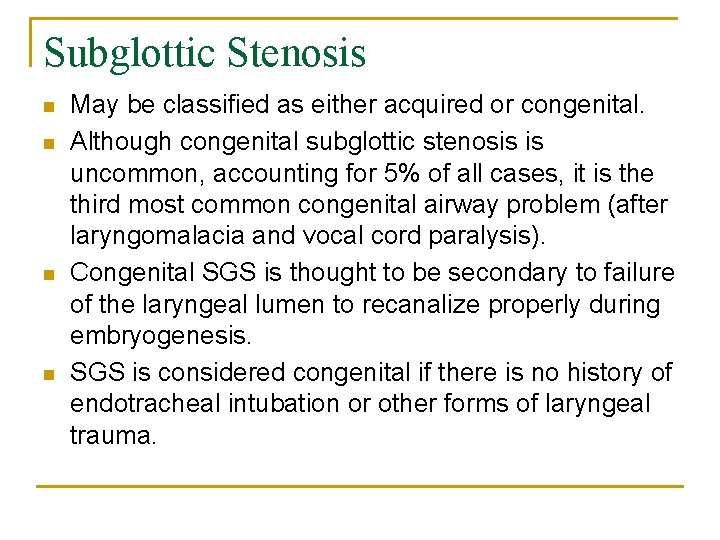 Subglottic Stenosis

- May be classified as either acquired or congenital.
- Although congenital subglottic stenosis is uncommon, accounting for 5% of all cases, it is the third most common congenital airway problem (after laryngomalacia and vocal cord paralysis).
- Congenital SGS is thought to be secondary to failure of the laryngeal lumen to recanalize properly during embryogenesis.
- SGS is considered congenital if there is no history of endotracheal intubation or other forms of laryngeal trauma.